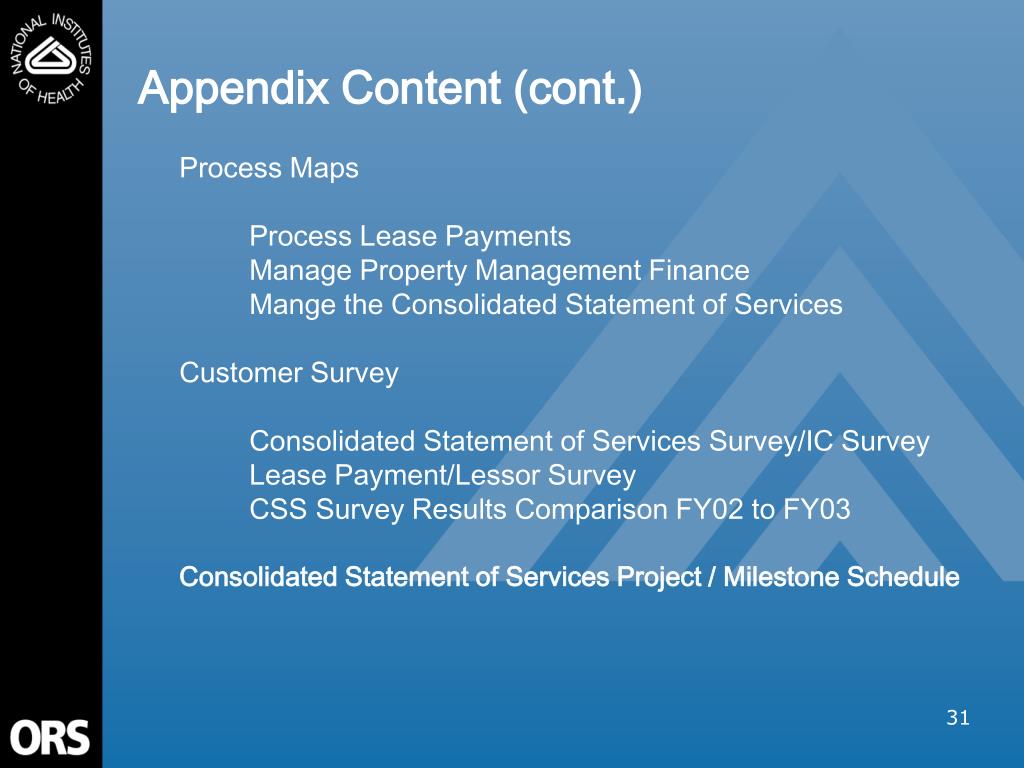 NATIONAL INSTITUTES OF HEALTH

Appendix Content (cont.)

Process Maps

Process Lease Payments
Manage Property Management Finance
Mange the Consolidated Statement of Services

Customer Survey

Consolidated Statement of Services Survey/IC Survey
Lease Payment/Lessor Survey
CSS Survey Results Comparison FY02 to FY03

Consolidated Statement of Services Project / Milestone Schedule

ORS

31